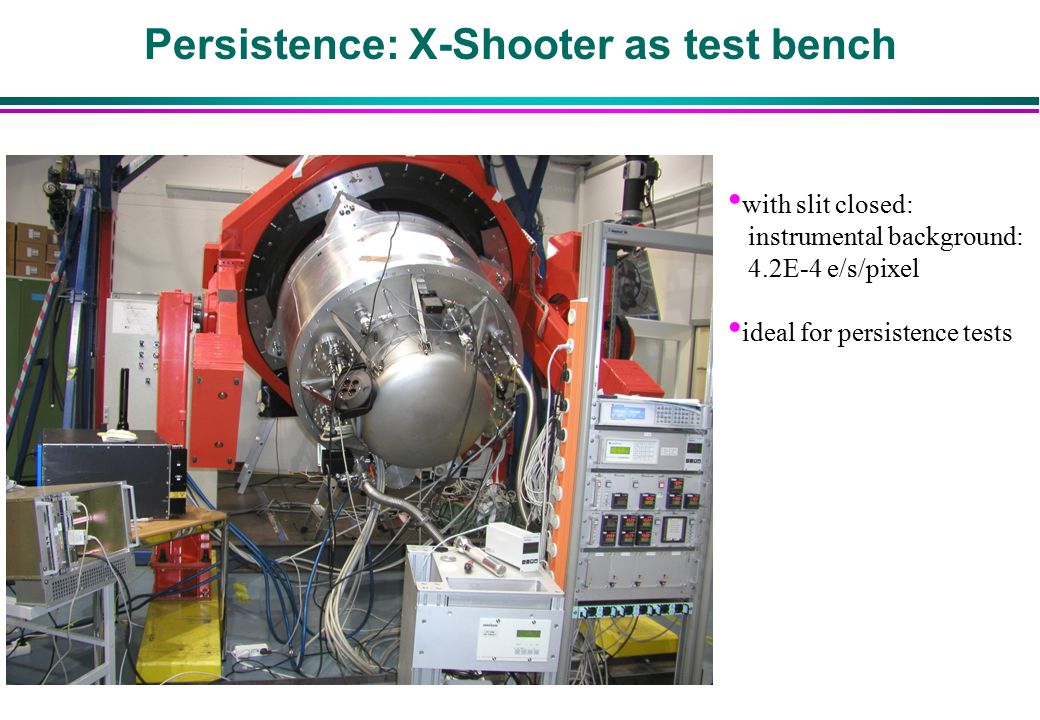 Persistence: X-Shooter as test bench

• with slit closed:
instrumental background:
4.2E-4 e/s/pixel

• ideal for persistence tests